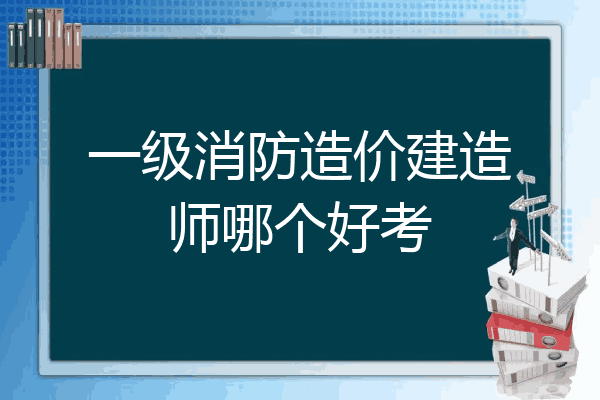 一级消防造价建造师哪个好考